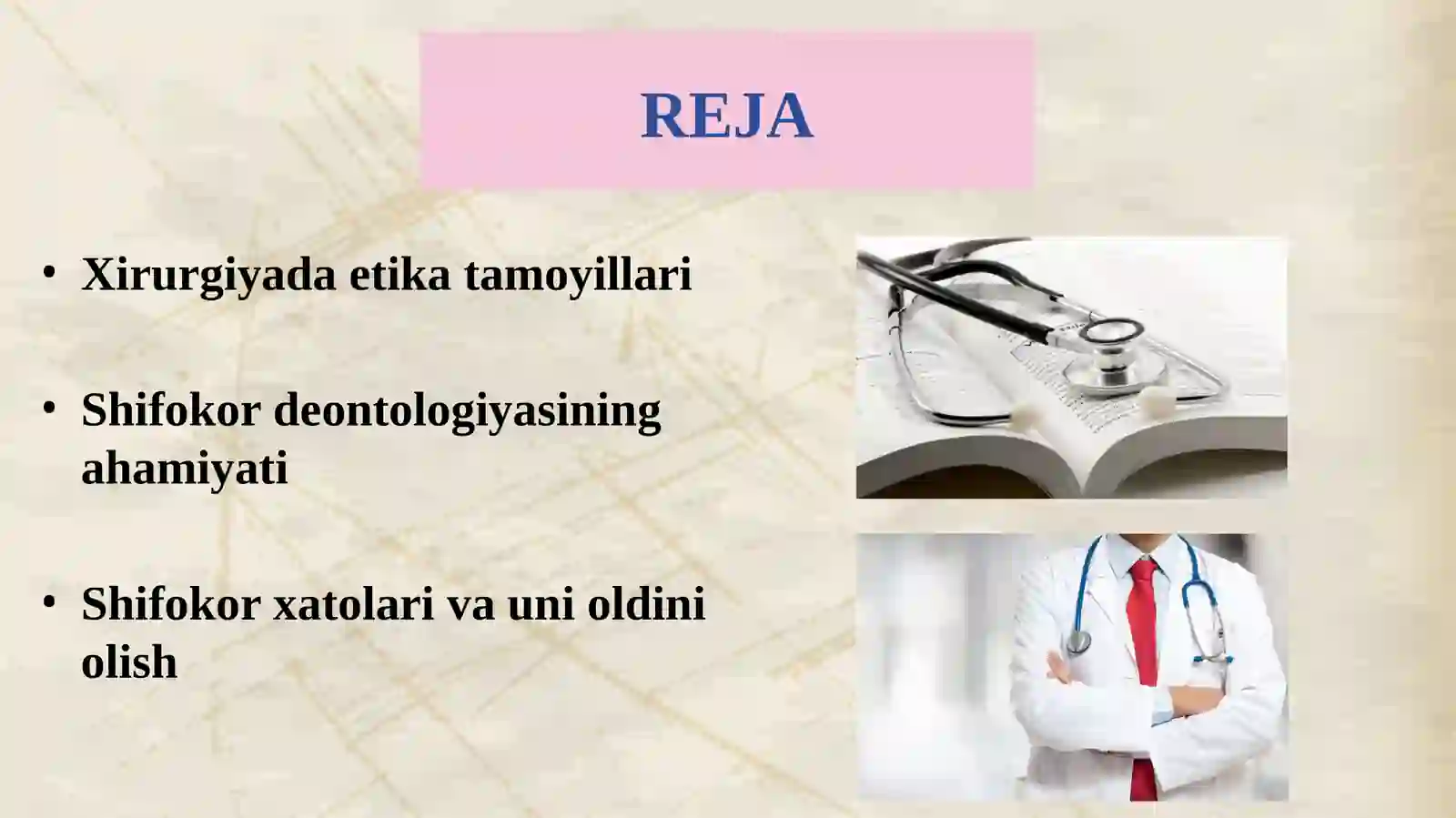 REJA

• Xirurgiyada etika tamoyillari

• Shifokor deontologiyasining ahamiyati

• Shifokor xatolari va uni oldini olish